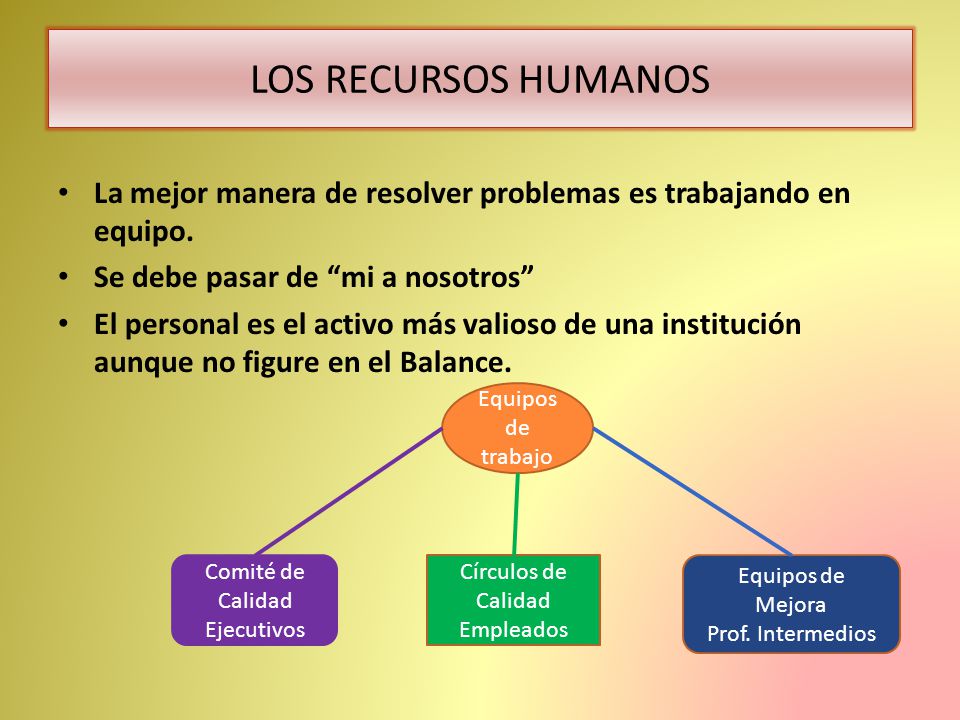 LOS RECURSOS HUMANOS

• La mejor manera de resolver problemas es trabajando en equipo.
• Se debe pasar de “mi a nosotros”
• El personal es el activo más valioso de una institución aunque no figure en el Balance.

Equipos de trabajo

Comité de Calidad Ejecutivos

Círculos de Calidad Empleados

Equipos de Mejora Prof. Intermedios